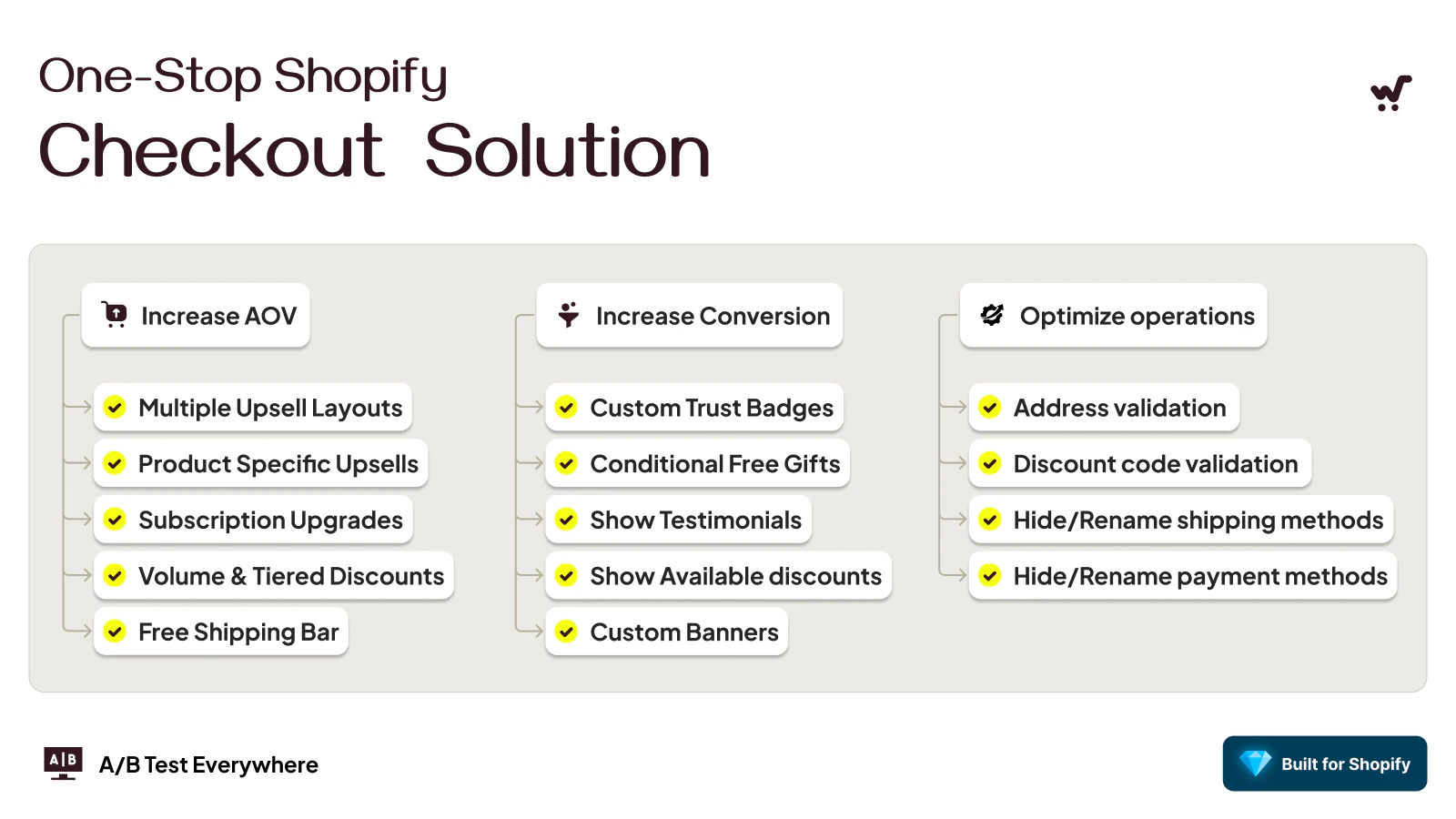 One-Stop Shopify
Checkout Solution

Increase AOV

Multiple Upsell Layouts
Product Specific Upsells
Subscription Upgrades
Volume & Tiered Discounts
Free Shipping Bar

Increase Conversion

Custom Trust Badges
Conditional Free Gifts
Show Testimonials
Show Available discounts
Custom Banners

Optimize operations

Address validation
Discount code validation
Hide/Rename shipping methods
Hide/Rename payment methods

A|B

A/B Test Everywhere

Built for Shopify